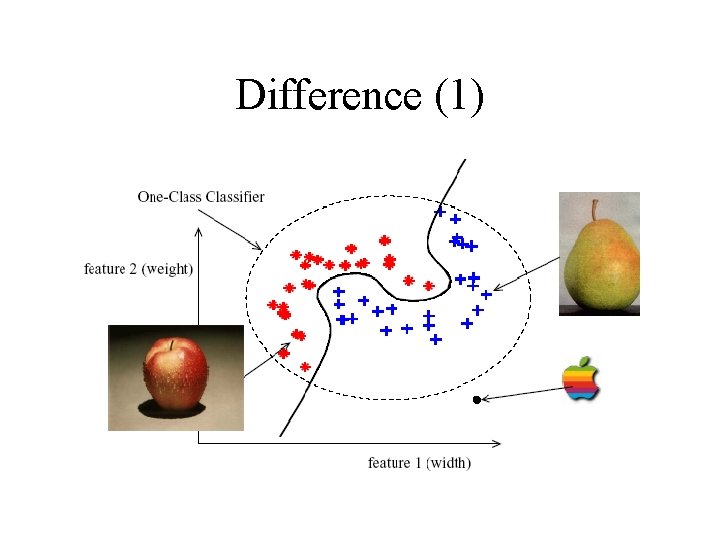 Difference (1)

One-Class Classifier

feature 2 (weight)

feature 1 (width)